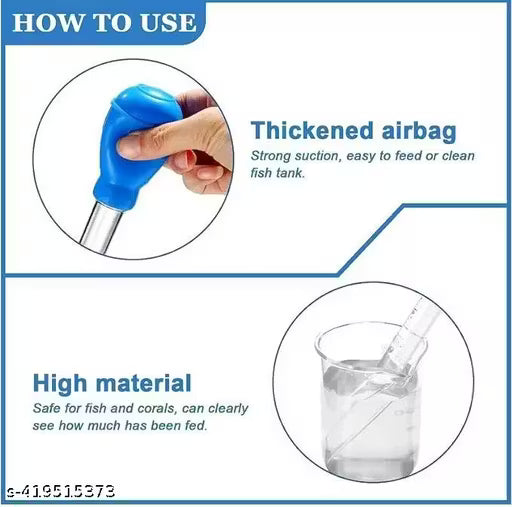 HOW TO USE

Thickened airbag
Strong suction, easy to feed or clean fish tank.

High material
Safe for fish and corals, can clearly see how much has been fed.

s-419515373